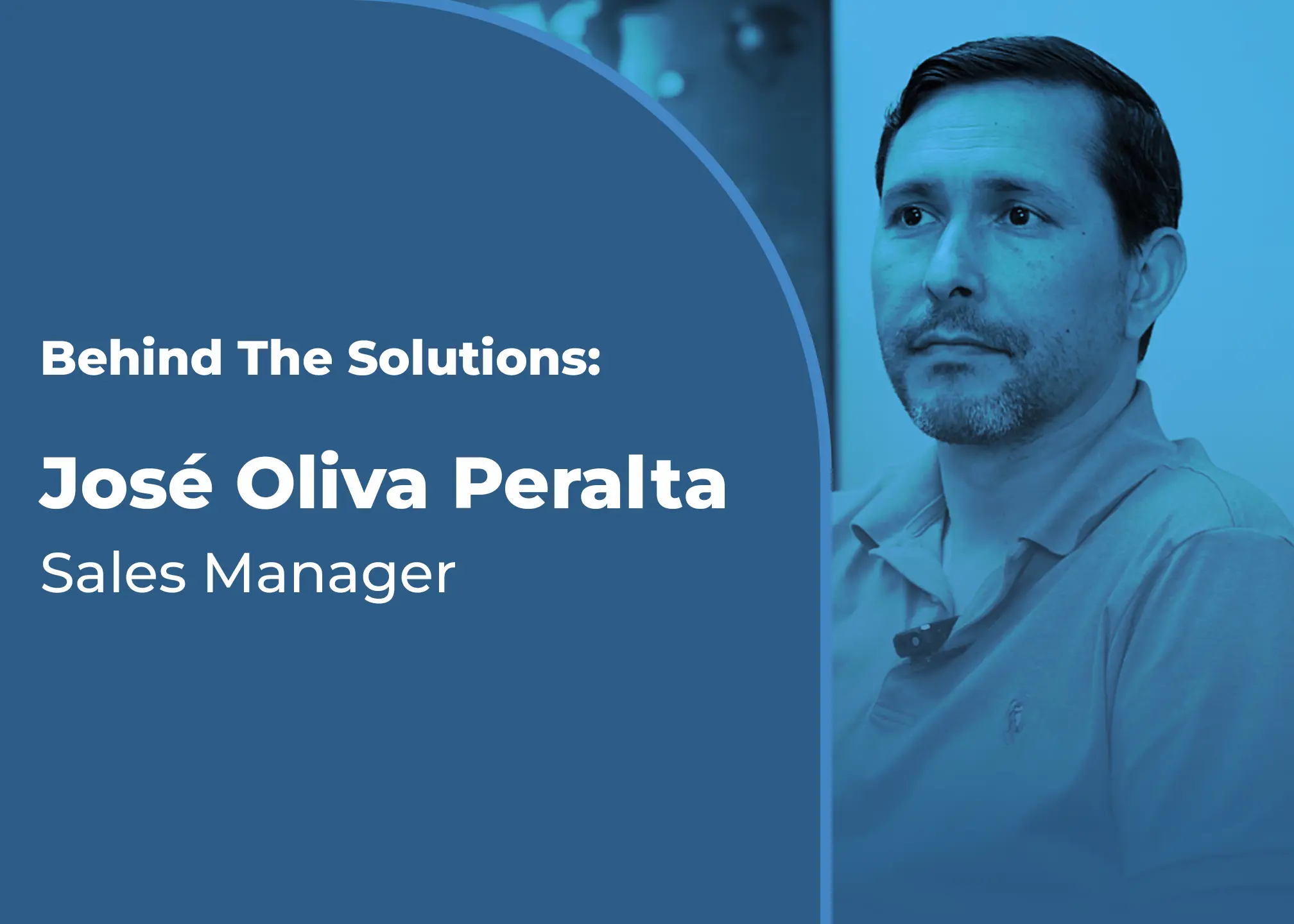 Behind The Solutions:

José Oliva Peralta
Sales Manager